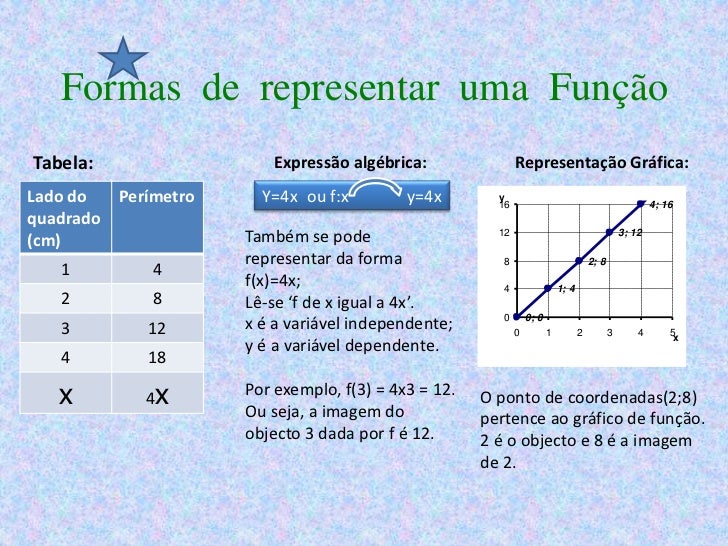 Formas de representar uma Função

Tabela:

| Lado do quadrado (cm) | Perímetro |
|---|---|
| 1 | 4 |
| 2 | 8 |
| 3 | 12 |
| 4 | 18 |
| x | 4x |

Expressão algébrica:

Y=4x ou f:x y=4x

Também se pode representar da forma f(x)=4x;
Lê-se ‘f de x igual a 4x’.
x é a variável independente;
y é a variável dependente.

Por exemplo, f(3) = 4x3 = 12.
Ou seja, a imagem do objecto 3 dada por f é 12.

Representação Gráfica:

y
16
12
8
4
0
0 1 2 3 4 5
x
0; 0
1; 4
2; 8
3; 12
4; 16

O ponto de coordenadas(2;8) pertence ao gráfico de função. 2 é o objecto e 8 é a imagem de 2.